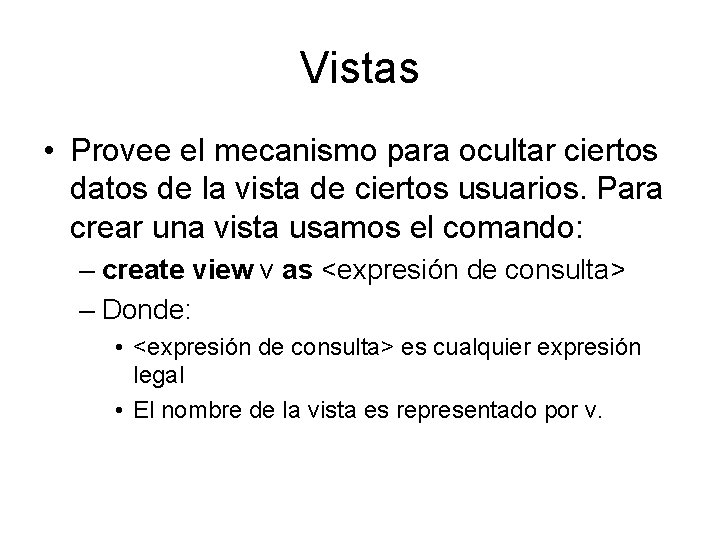 Vistas

• Provee el mecanismo para ocultar ciertos datos de la vista de ciertos usuarios. Para crear una vista usamos el comando:
– create view v as <expresión de consulta>
– Donde:
• <expresión de consulta> es cualquier expresión legal
• El nombre de la vista es representado por v.